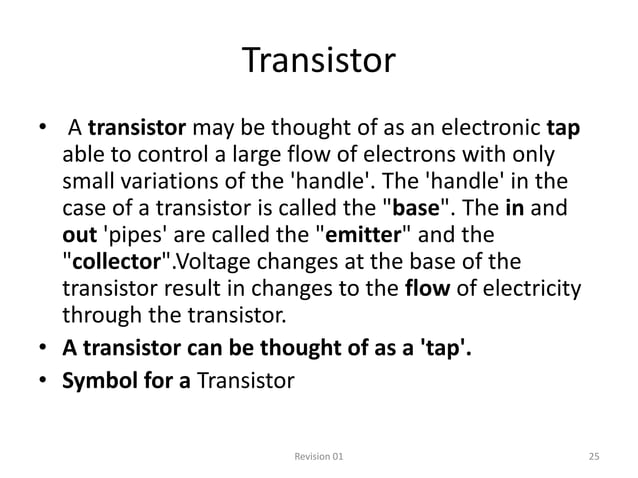 Transistor

• A transistor may be thought of as an electronic tap able to control a large flow of electrons with only small variations of the 'handle'. The 'handle' in the case of a transistor is called the "base". The in and out 'pipes' are called the "emitter" and the "collector".Voltage changes at the base of the transistor result in changes to the flow of electricity through the transistor.
• A transistor can be thought of as a 'tap'.
• Symbol for a Transistor

Revision 01

25